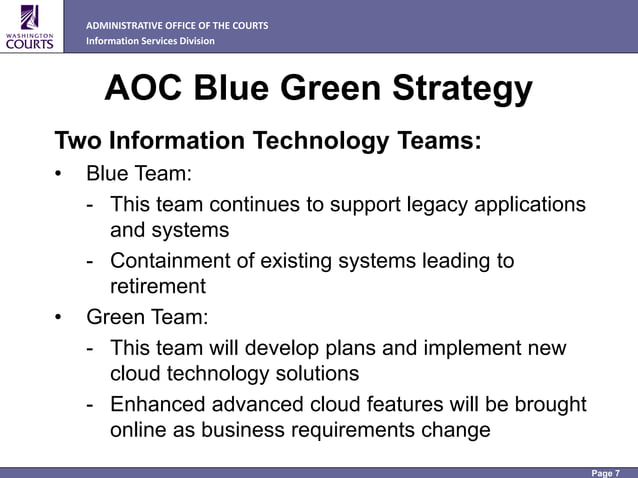 WASHINGTON COURTS

ADMINISTRATIVE OFFICE OF THE COURTS
Information Services Division

AOC Blue Green Strategy

Two Information Technology Teams:

• Blue Team:
- This team continues to support legacy applications and systems
- Containment of existing systems leading to retirement
• Green Team:
- This team will develop plans and implement new cloud technology solutions
- Enhanced advanced cloud features will be brought online as business requirements change

Page 7